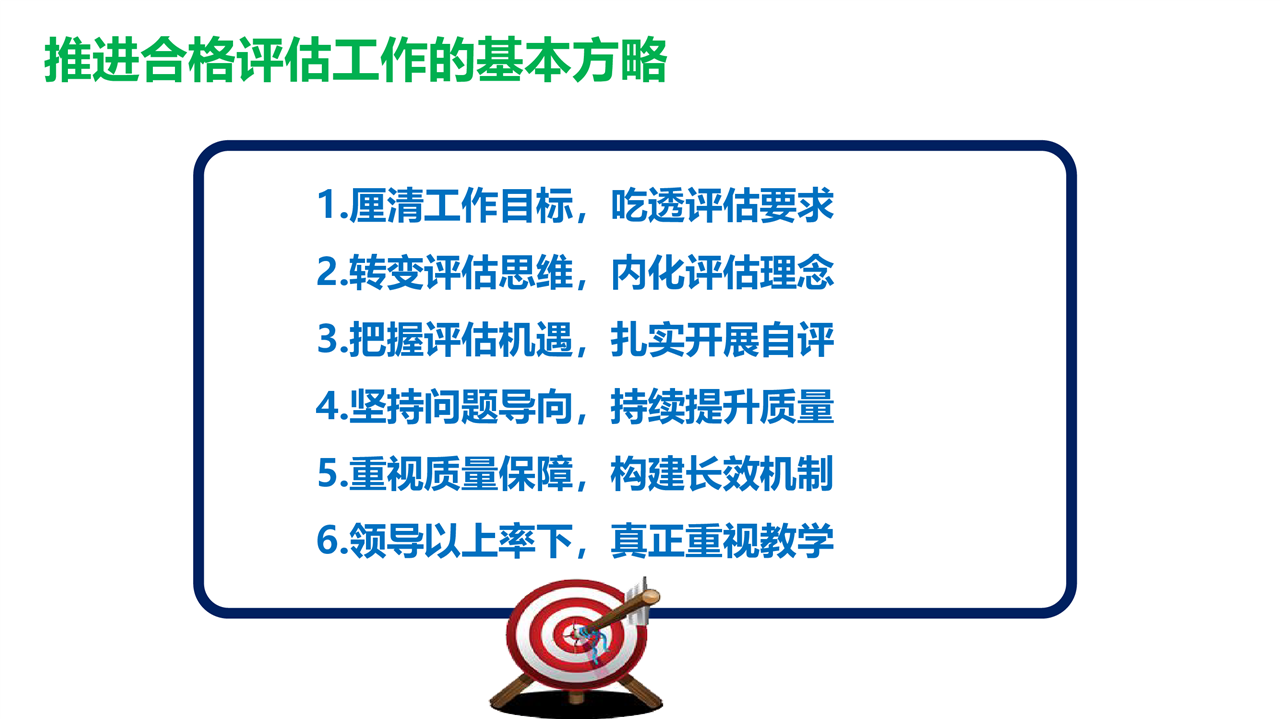 推进合格评估工作的基本方略

1.厘清工作目标，吃透评估要求
2.转变评估思维，内化评估理念
3.把握评估机遇，扎实开展自评
4.坚持问题导向，持续提升质量
5.重视质量保障，构建长效机制
6.领导以上率下，真正重视教学